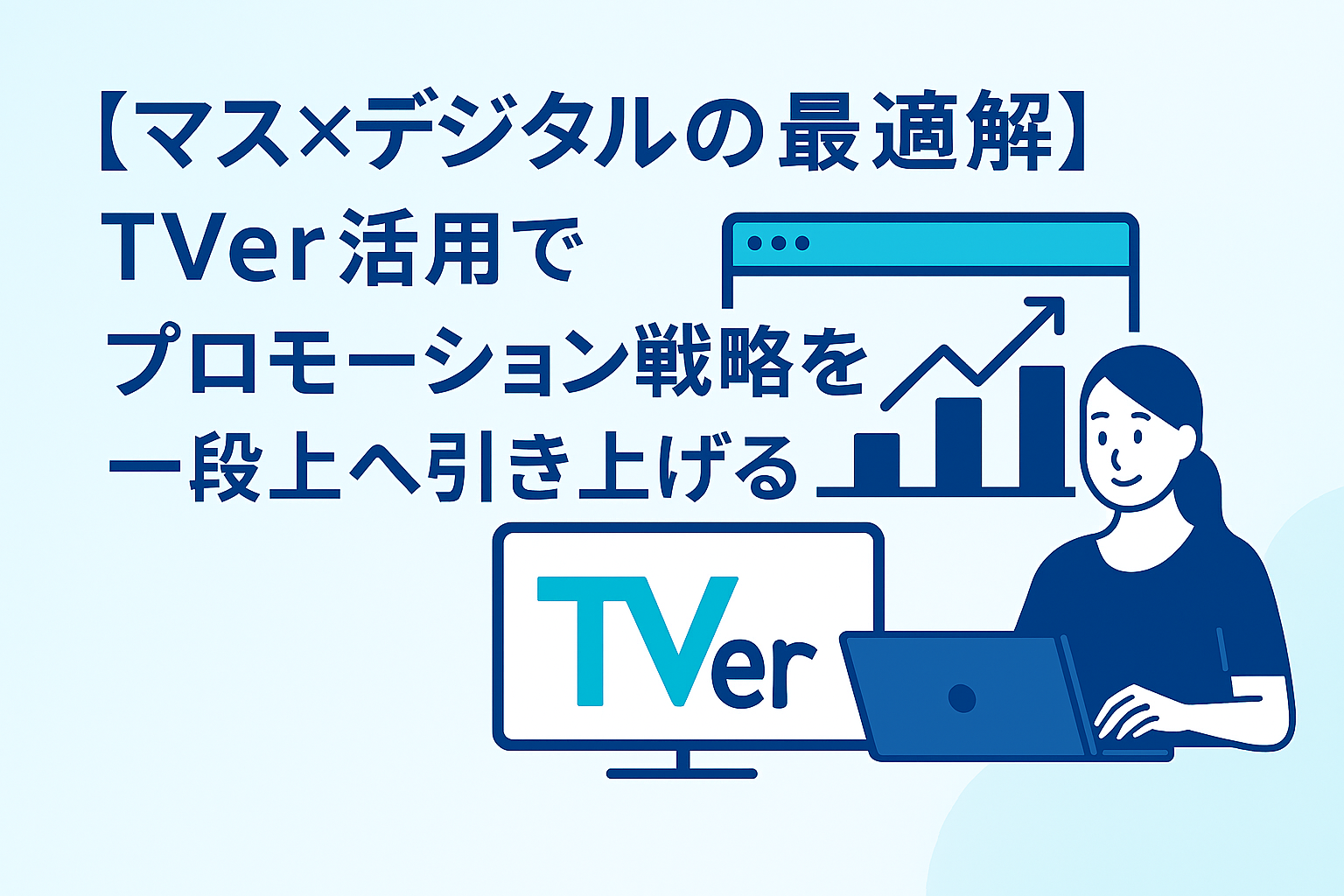 【マス×デジタルの最適解】
TVer活用で
プロモーション戦略を
一段上へ引き上げる

TVer